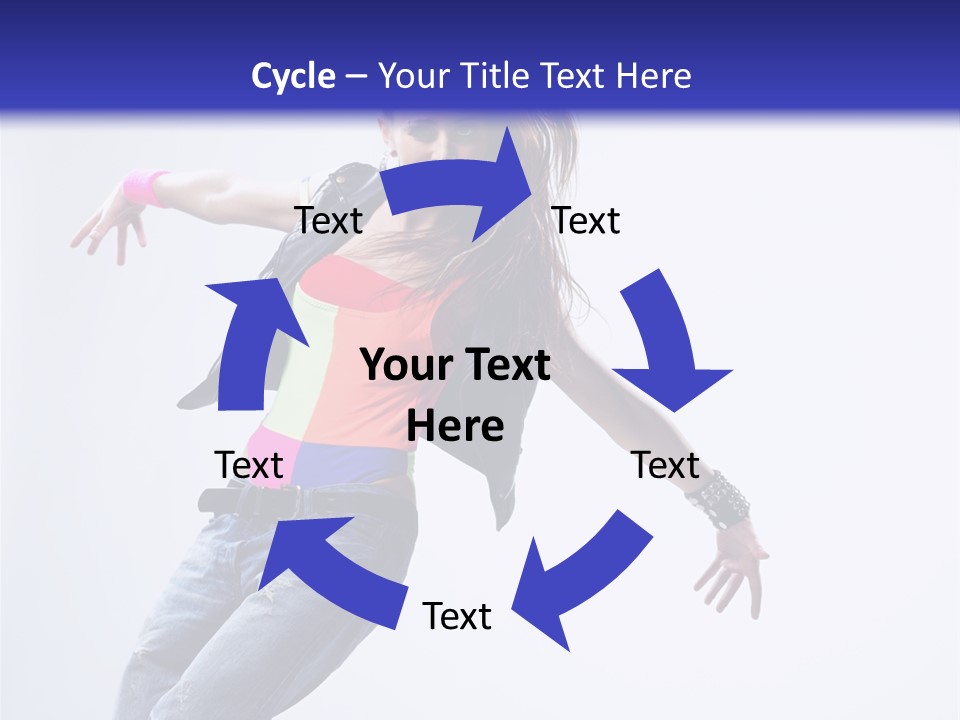 Cycle – Your Title Text Here

Text

Text

Your Text Here

Text

Text

Text